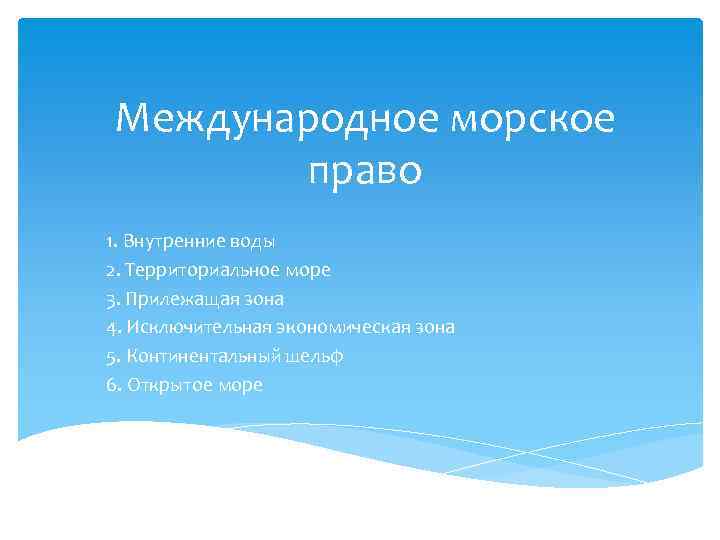 Международное морское право

1. Внутренние воды
2. Территориальное море
3. Прилежащая зона
4. Исключительная экономическая зона
5. Континентальный шельф
6. Открытое море